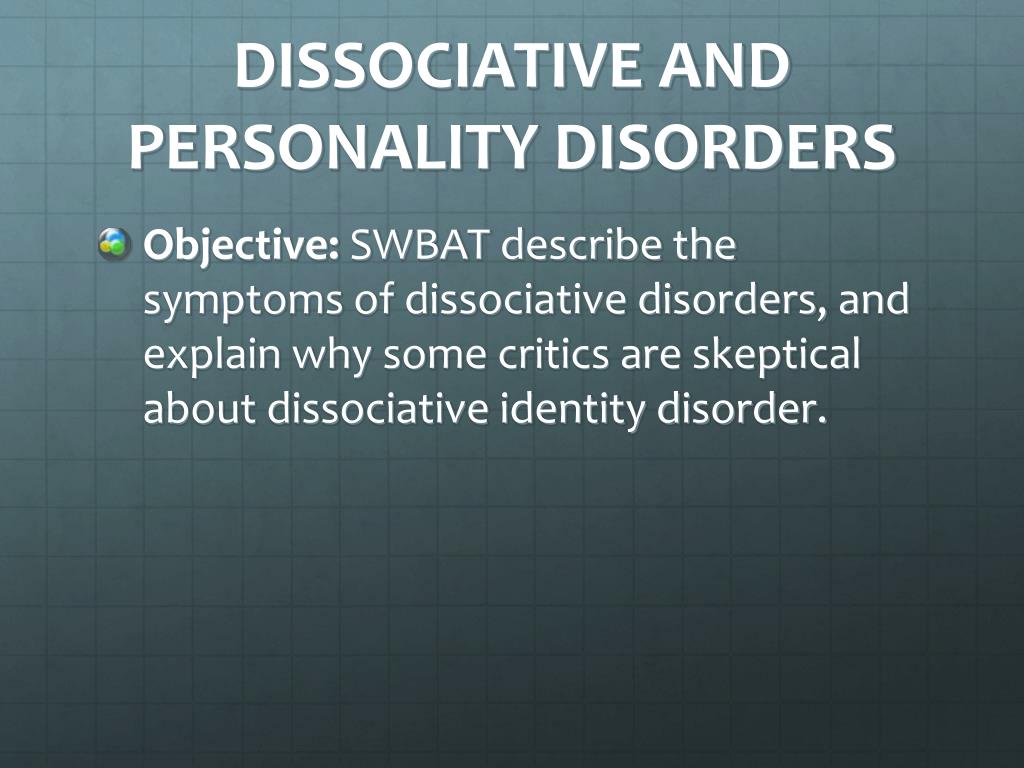 DISSOCIATIVE AND PERSONALITY DISORDERS

Objective: SWBAT describe the symptoms of dissociative disorders, and explain why some critics are skeptical about dissociative identity disorder.